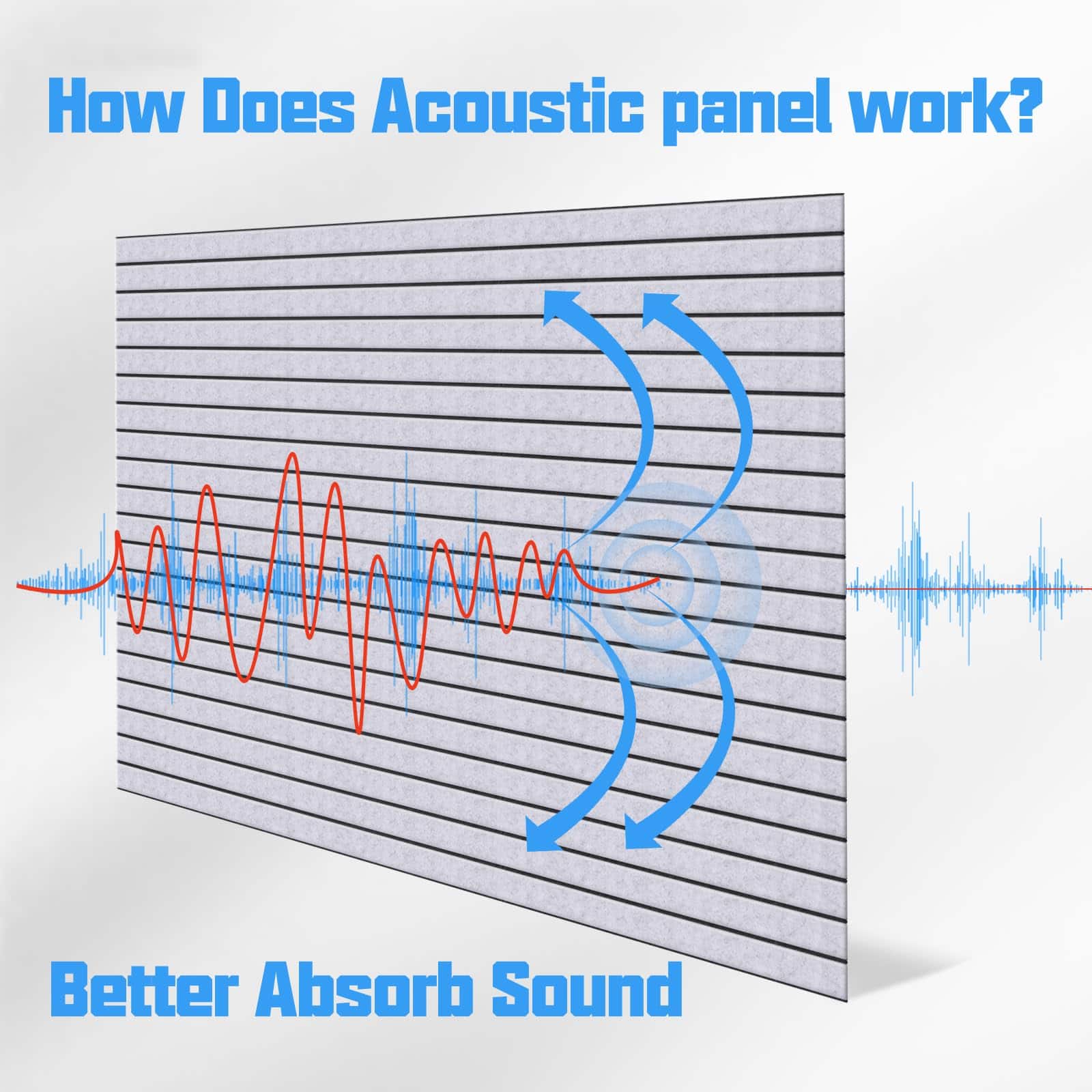 How Does Acoustic panel work?

Better Absorb Sound